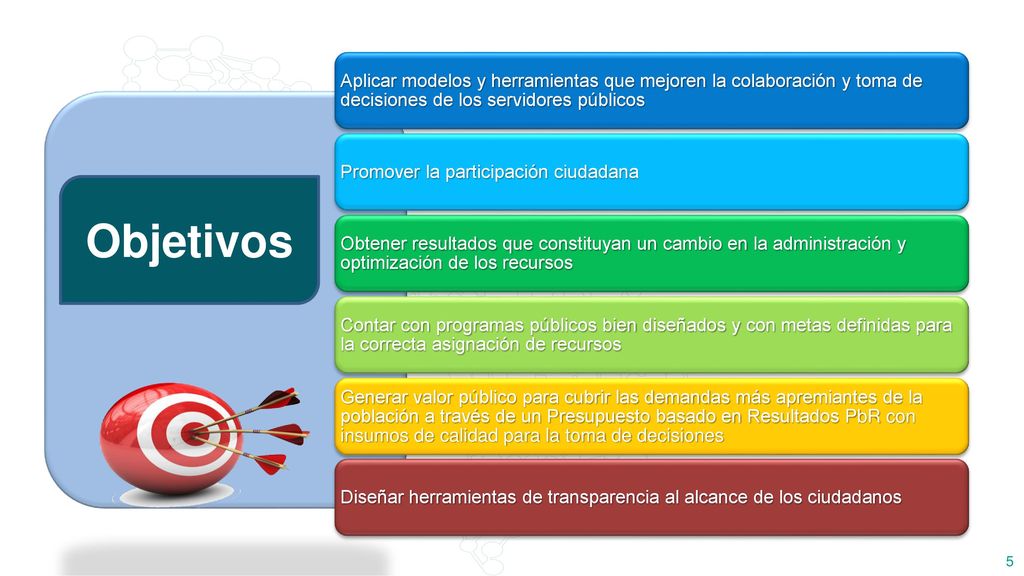 Objetivos

Aplicar modelos y herramientas que mejoren la colaboración y toma de decisiones de los servidores públicos

Promover la participación ciudadana

Obtener resultados que constituyan un cambio en la administración y optimización de los recursos

Contar con programas públicos bien diseñados y con metas definidas para la correcta asignación de recursos

Generar valor público para cubrir las demandas más apremiantes de la población a través de un Presupuesto basado en Resultados PbR con insumos de calidad para la toma de decisiones

Diseñar herramientas de transparencia al alcance de los ciudadanos

5